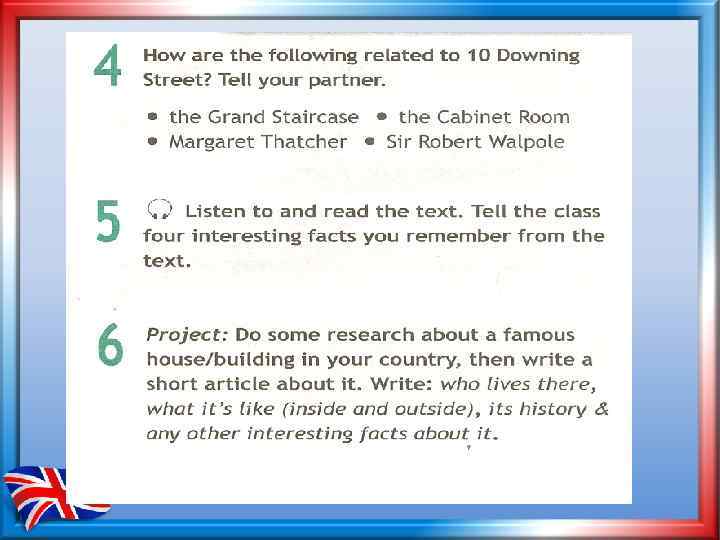 4 How are the following related to 10 Downing Street? Tell your partner.

• the Grand Staircase • the Cabinet Room
• Margaret Thatcher • Sir Robert Walpole

5 Listen to and read the text. Tell the class four interesting facts you remember from the text.

6 Project: Do some research about a famous house/building in your country, then write a short article about it. Write: who lives there, what it's like (inside and outside), its history & any other interesting facts about it.